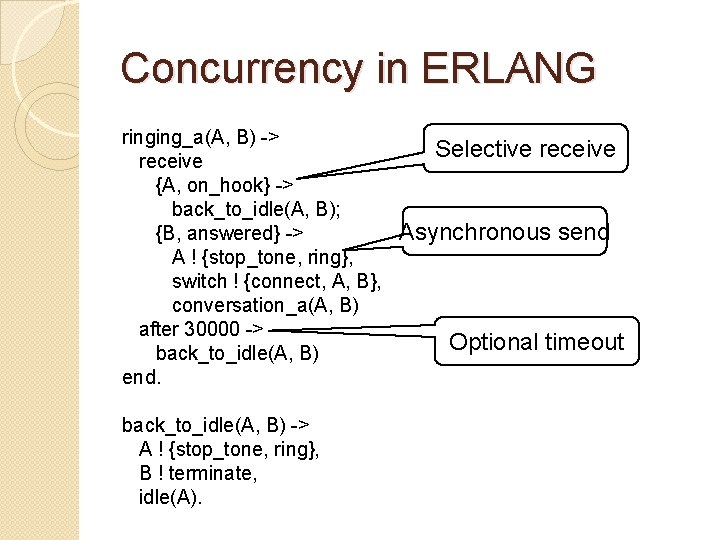 Concurrency in ERLANG

ringing_a(A, B) ->
receive
{A, on_hook} ->
back_to_idle(A, B);
{B, answered} ->
A ! {stop_tone, ring},
switch ! {connect, A, B},
conversation_a(A, B)
after 30000 ->
back_to_idle(A, B)
end.

back_to_idle(A, B) ->
A ! {stop_tone, ring},
B ! terminate,
idle(A).

Selective receive

Asynchronous send

Optional timeout